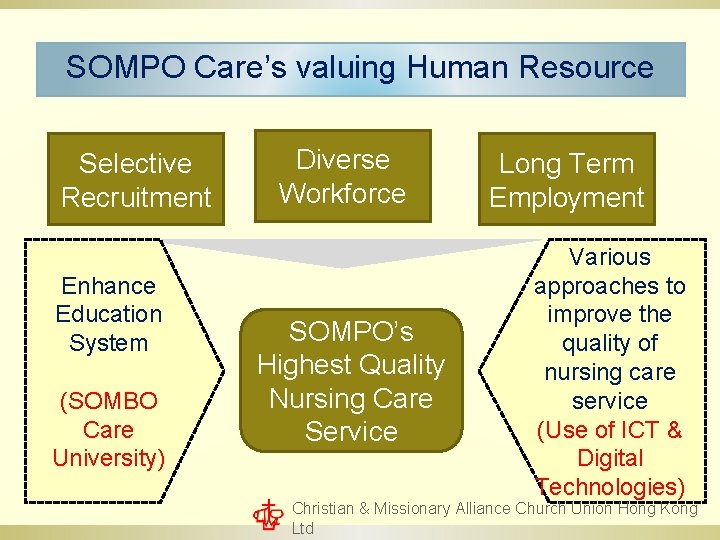 SOMPO Care's valuing Human Resource

Selective Recruitment

Diverse Workforce

Long Term Employment

Enhance Education System

(SOMBO Care University)

SOMPO's Highest Quality Nursing Care Service

Various approaches to improve the quality of nursing care service

(Use of ICT & Digital Technologies)

Christian & Missionary Alliance Church Union Hong Kong Ltd